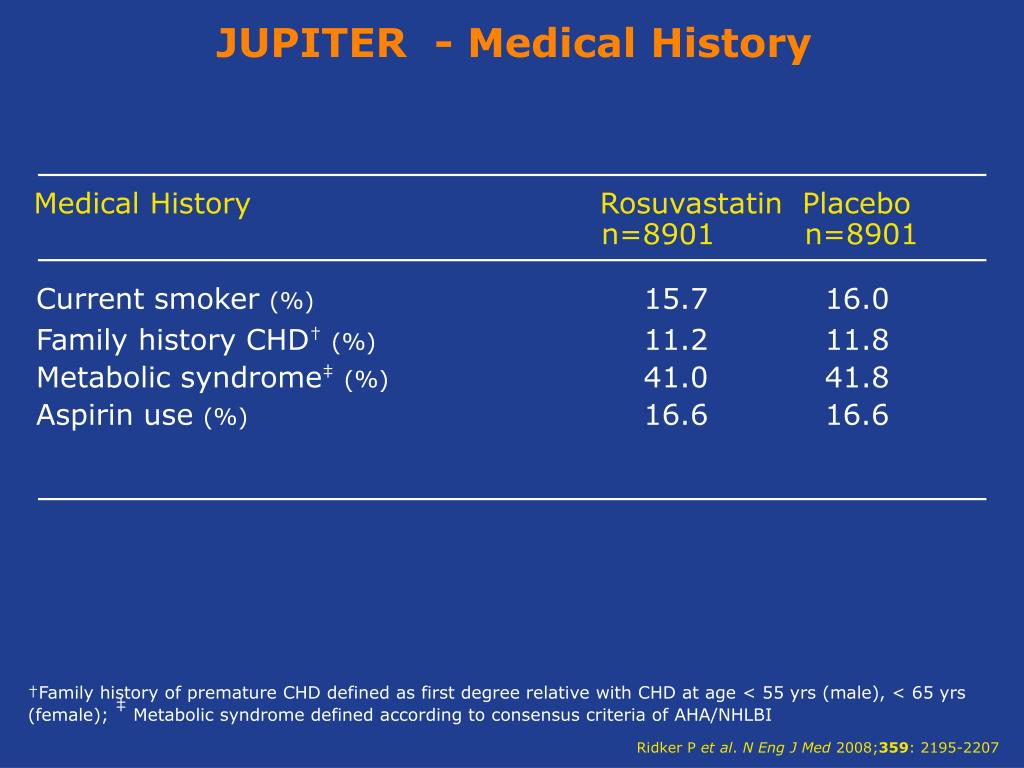 JUPITER - Medical History

| Medical History | Rosuvastatin n=8901 | Placebo n=8901 |
|---|---|---|
| Current smoker (%) | 15.7 | 16.0 |
| Family history CHD† (%) | 11.2 | 11.8 |
| Metabolic syndrome‡ (%) | 41.0 | 41.8 |
| Aspirin use (%) | 16.6 | 16.6 |

†Family history of premature CHD defined as first degree relative with CHD at age < 55 yrs (male), < 65 yrs (female); ‡ Metabolic syndrome defined according to consensus criteria of AHA/NHLBI

Ridker P et al. N Eng J Med 2008;359: 2195-2207